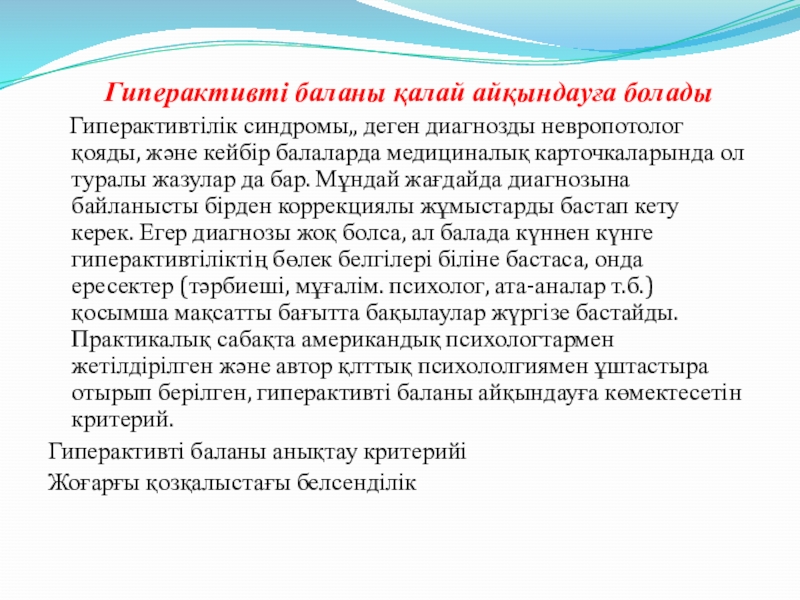 Гиперактивті баланы қалай айқындауға болады

Гиперактивтілік синдромы„ деген диагнозды невропотолог қояды, және кейбір балаларда медициналық карточкаларында ол туралы жазулар да бар. Мұндай жағдайда диагнозына байланысты бірден коррекциялы жұмыстарды бастап кету керек. Егер диагнозы жоқ болса, ал балада күннен күнге гиперактивтіліктің бөлек белгілері біліне бастаса, онда ересектер (тәрбиеші, мұғалім. психолог, ата-аналар т.б.) қосымша мақсатты бағытта бақылаулар жүргізе бастайды. Практикалық сабақта американдық психологтармен жетілдірілген және автор қлттық психололгиямен ұштастыра отырып берілген, гиперактивті баланы айқындауға көмектесетін критерий.

Гиперактивті баланы анықтау критерийі

Жоғарғы қозқалыстағы белсенділік